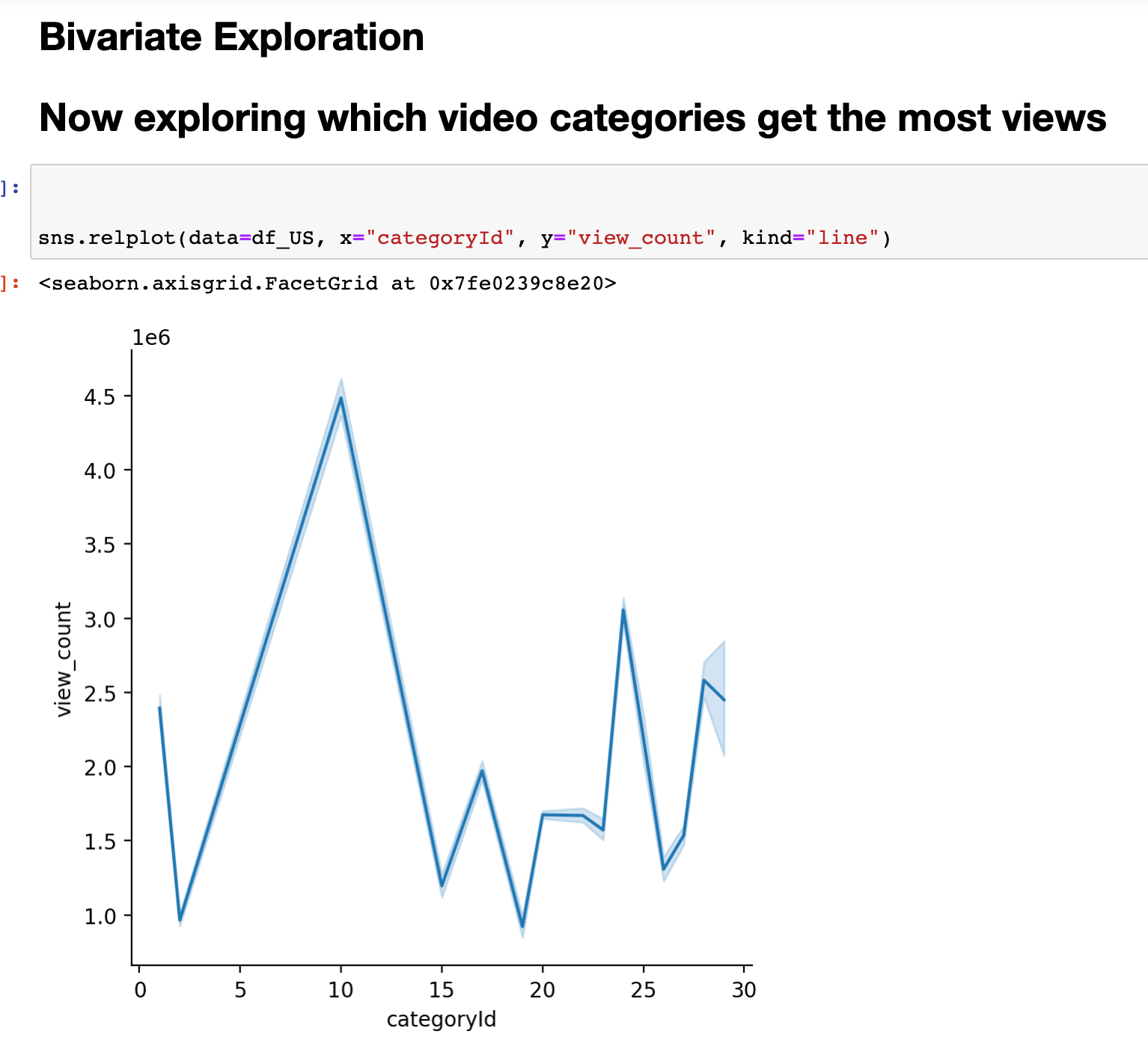 Bivariate Exploration

Now exploring which video categories get the most views

]:

sns.relplot(data=df_US, x="categoryId", y="view_count", kind="line")

]: <seaborn.axisgrid.FacetGrid at 0x7fe0239c8e20>

1e6

4.5
4.0
3.5
3.0
2.5
2.0
1.5
1.0

view_count

0 5 10 15 20 25 30

categoryId